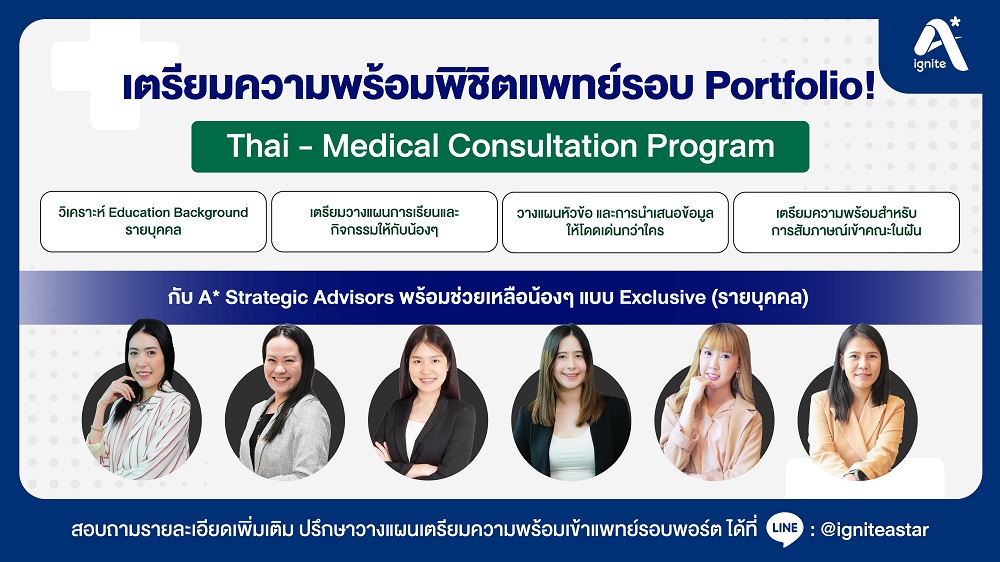 A*
ignite

เตรียมความพร้อมพิชิตแพทย์รอบ Portfolio!

Thai - Medical Consultation Program

วิเคราะห์ Education Background รายบุคคล

เตรียมวางแผนการเรียนและกิจกรรมให้กับน้องๆ

วางแผนหัวข้อ และการนำเสนอข้อมูลให้โดดเด่นกว่าใคร

เตรียมความพร้อมสำหรับการสัมภาษณ์เข้าคณะในฝัน

กับ A* Strategic Advisors พร้อมช่วยเหลือน้องๆ แบบ Exclusive (รายบุคคล)

สอบถามรายละเอียดเพิ่มเติม ปรึกษาวางแผนเตรียมความพร้อมเข้าแพทย์รอบพอร์ต ได้ที่ LINE : @igniteastar